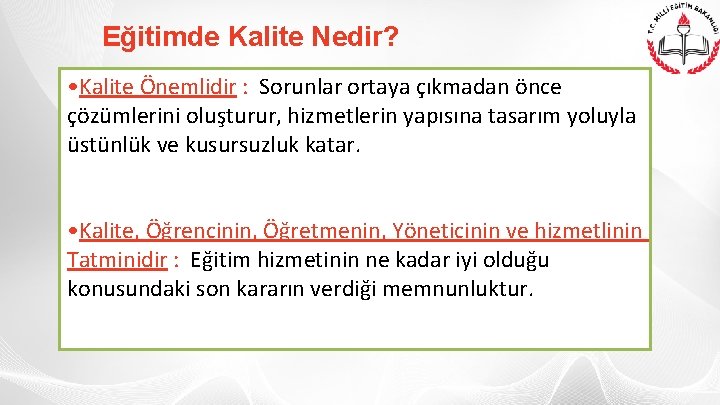 Eğitimde Kalite Nedir?

T.C. MİLLİ EĞİTİM BAKANLIĞI

•Kalite Önemlidir : Sorunlar ortaya çıkmadan önce çözümlerini oluşturur, hizmetlerin yapısına tasarım yoluyla üstünlük ve kusursuzluk katar.

•Kalite, Öğrencinin, Öğretmenin, Yöneticinin ve hizmetlinin Tatminidir : Eğitim hizmetinin ne kadar iyi olduğu konusundaki son kararın verdiği memnunluktur.